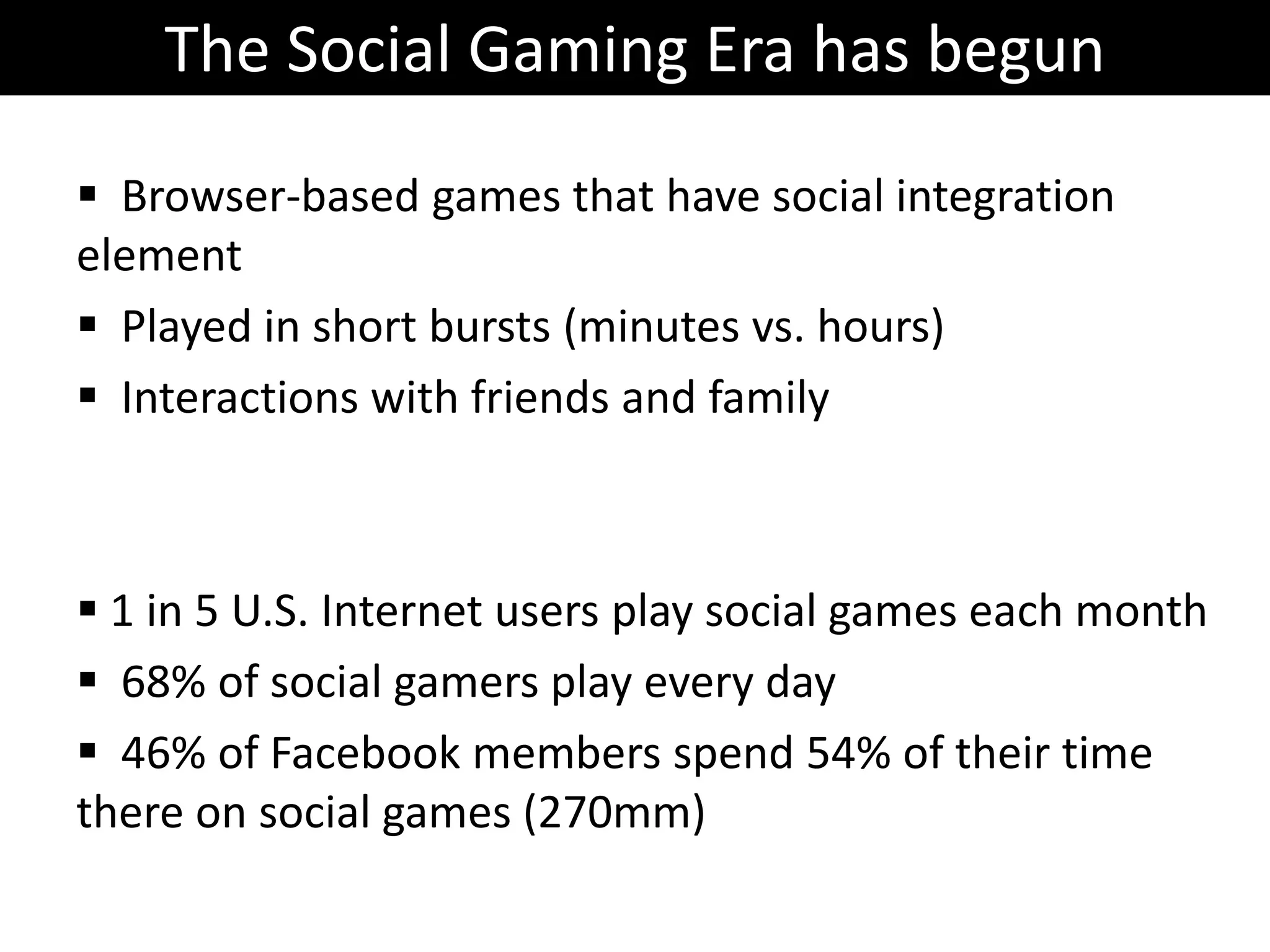 The Social Gaming Era has begun

▪ Browser-based games that have social integration element

▪ Played in short bursts (minutes vs. hours)

▪ Interactions with friends and family

▪ 1 in 5 U.S. Internet users play social games each month

▪ 68% of social gamers play every day

▪ 46% of Facebook members spend 54% of their time there on social games (270mm)